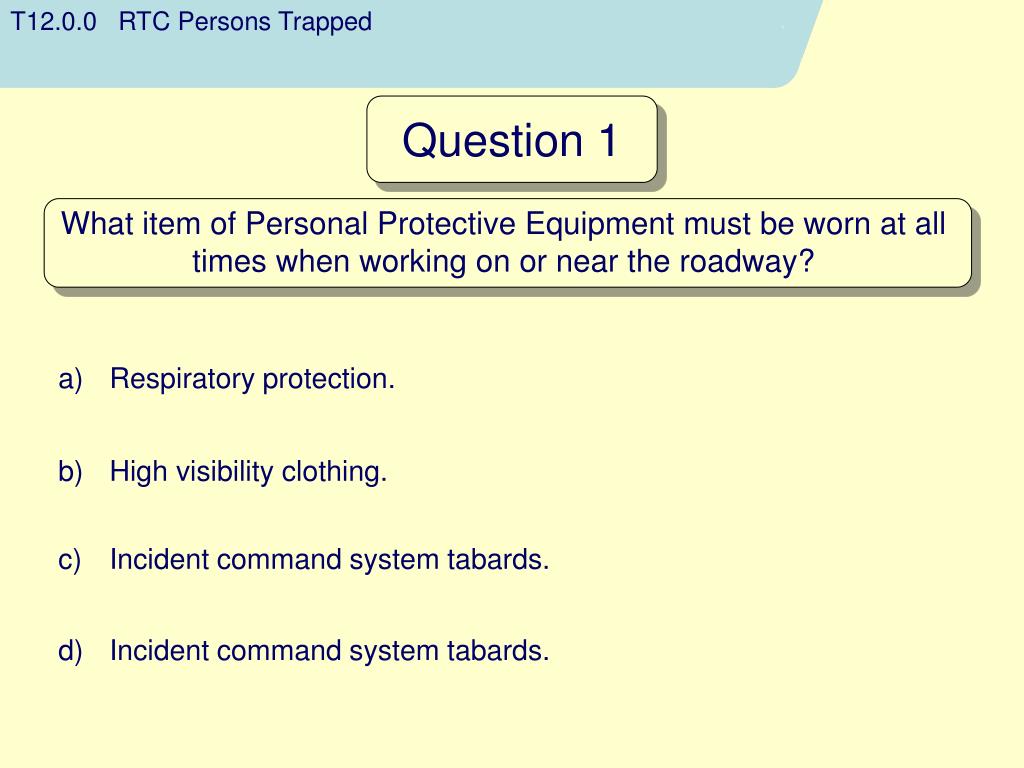 T12.0.0 RTC Persons Trapped

Question 1

What item of Personal Protective Equipment must be worn at all times when working on or near the roadway?

a) Respiratory protection.

b) High visibility clothing.

c) Incident command system tabards.

d) Incident command system tabards.